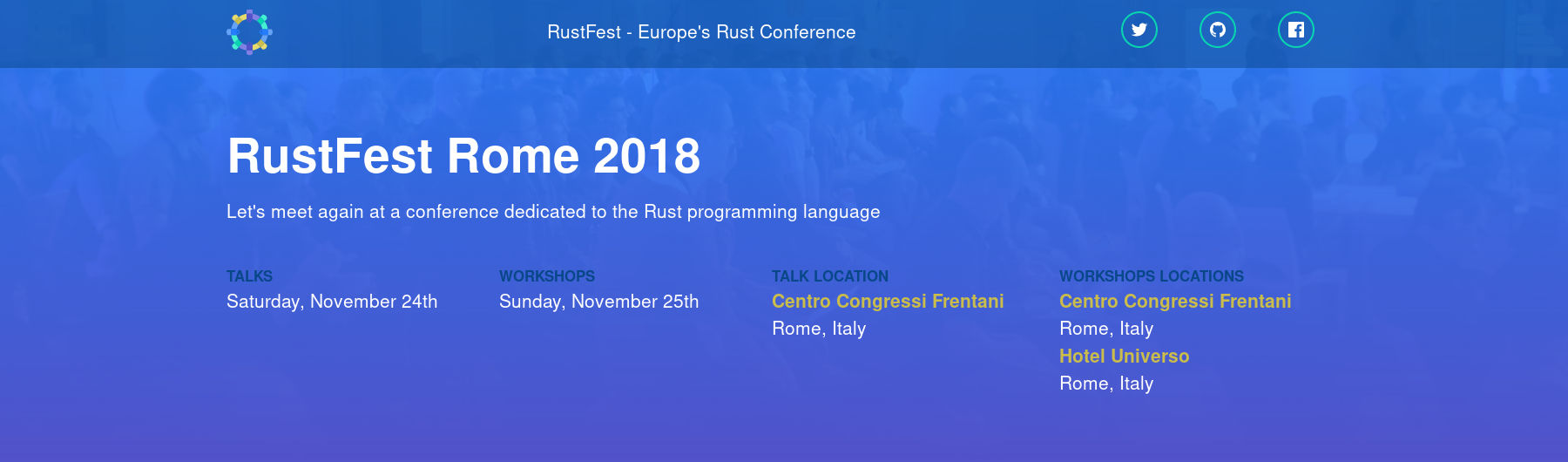 RustFest - Europe's Rust Conference

RustFest Rome 2018

Let's meet again at a conference dedicated to the Rust programming language

TALKS
Saturday, November 24th

WORKSHOPS
Sunday, November 25th

TALK LOCATION
Centro Congressi Frentani
Rome, Italy

WORKSHOPS LOCATIONS
Centro Congressi Frentani
Rome, Italy
Hotel Universo
Rome, Italy